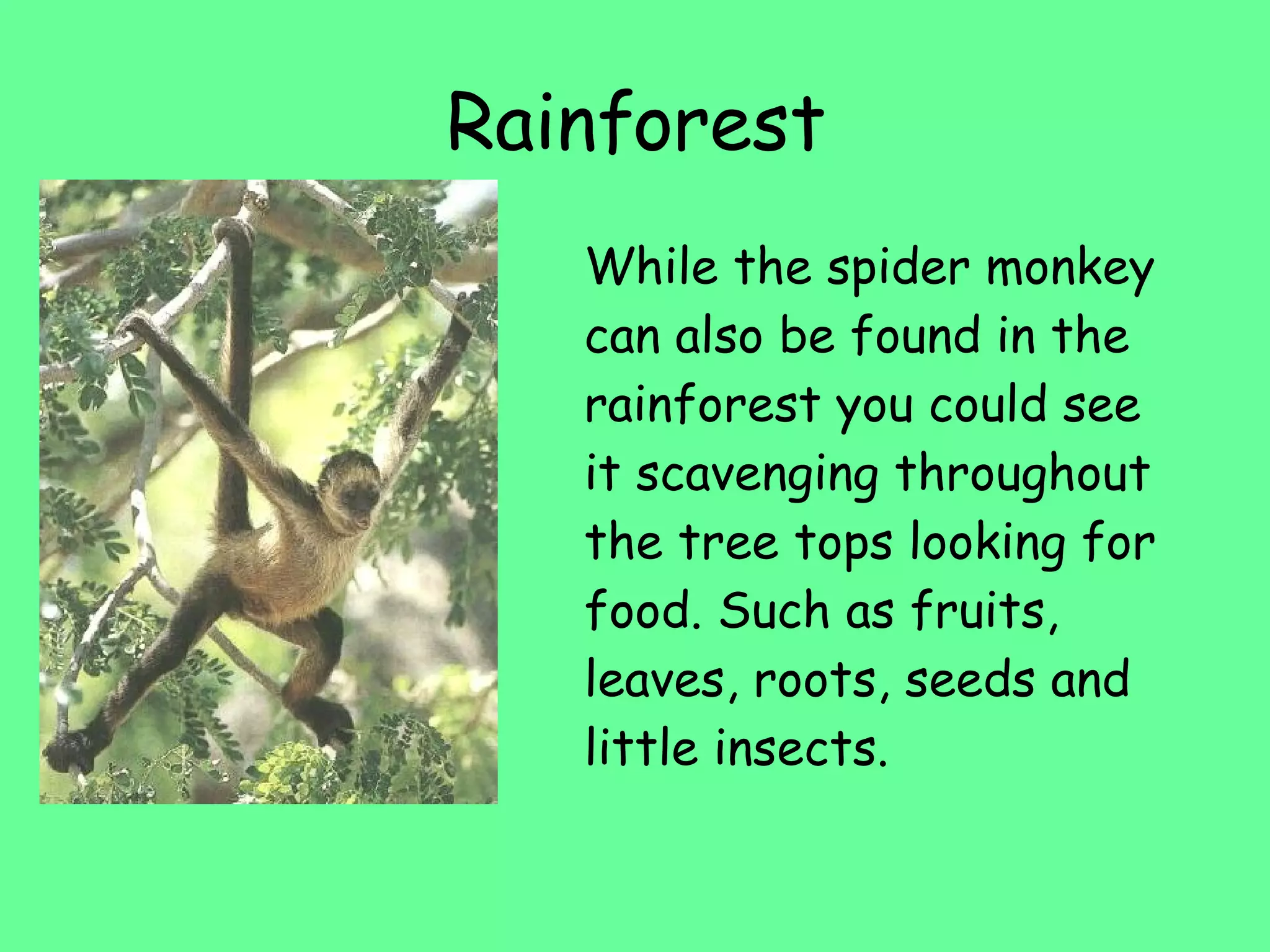 Rainforest

While the spider monkey can also be found in the rainforest you could see it scavenging throughout the tree tops looking for food. Such as fruits, leaves, roots, seeds and little insects.